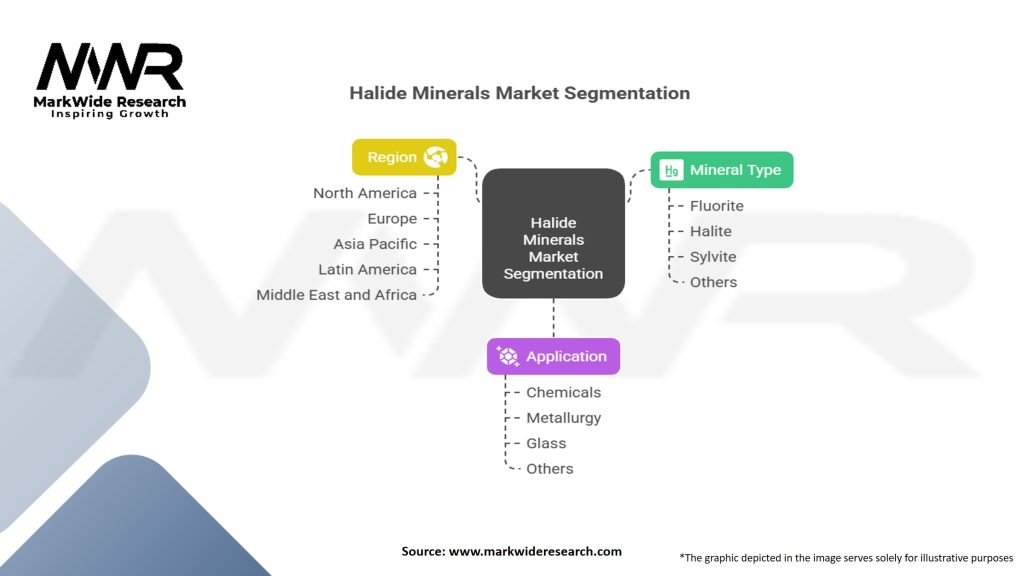 MWR
MarkWide Research
Inspiring Growth

Halide Minerals Market Segmentation

Region
North America
Europe
Asia Pacific
Latin America
Middle East and Africa

Halide Minerals Market Segmentation

Hg Mineral Type
Fluorite
Halite
Sylvite
Others

Application
Chemicals
Metallurgy
Glass
Others

Source: www.markwideresearch.com

*The graphic depicted in the image serves solely for illustrative purposes